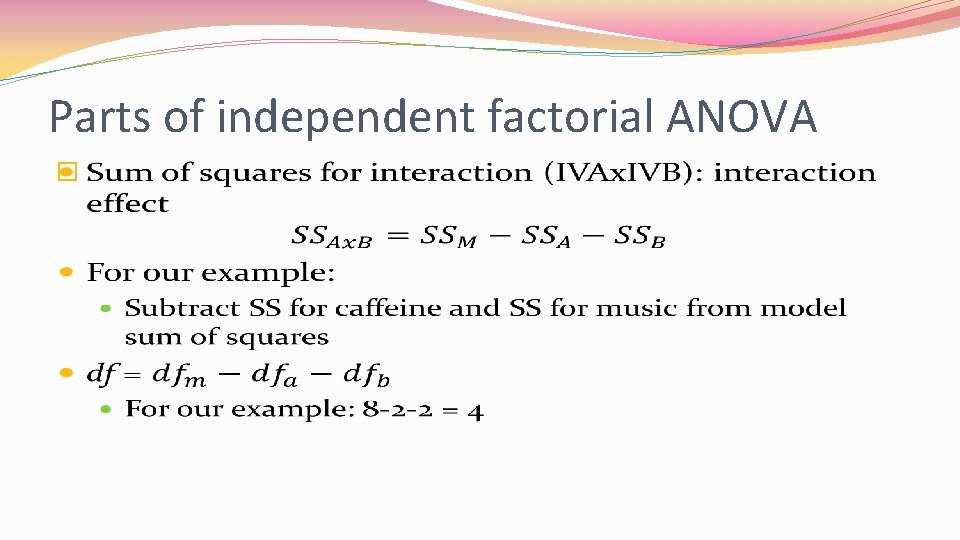 Parts of independent factorial ANOVA

Sum of squares for interaction (IVAxIVB): interaction effect

$SS_{AxB} = SS_M - SS_A - SS_B$

For our example:

Subtract SS for caffeine and SS for music from model sum of squares

$df = df_m - df_a - df_b$

For our example: 8-2-2 = 4